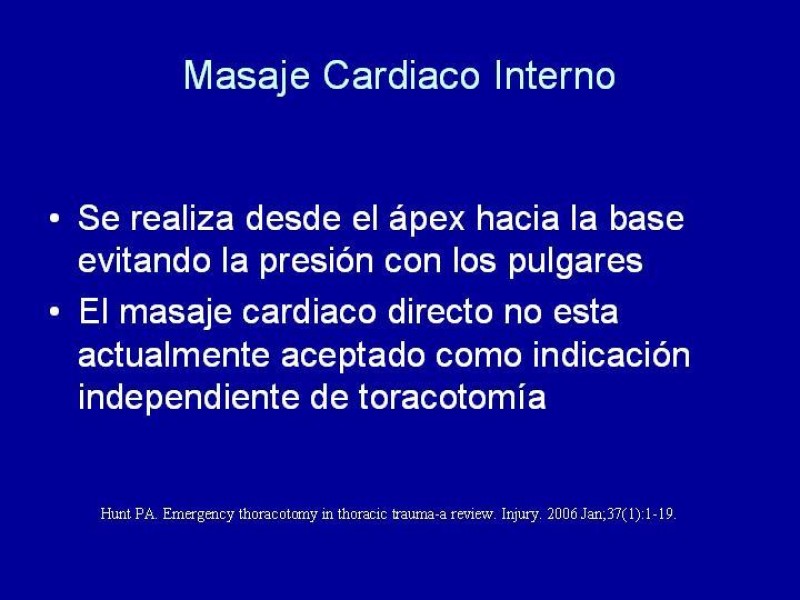 Masaje Cardiaco Interno

• Se realiza desde el ápex hacia la base evitando la presión con los pulgares
• El masaje cardiaco directo no esta actualmente aceptado como indicación independiente de toracotomía

Hunt PA. Emergency thoracotomy in thoracic trauma-a review. Injury. 2006 Jan;37(1):1-19.